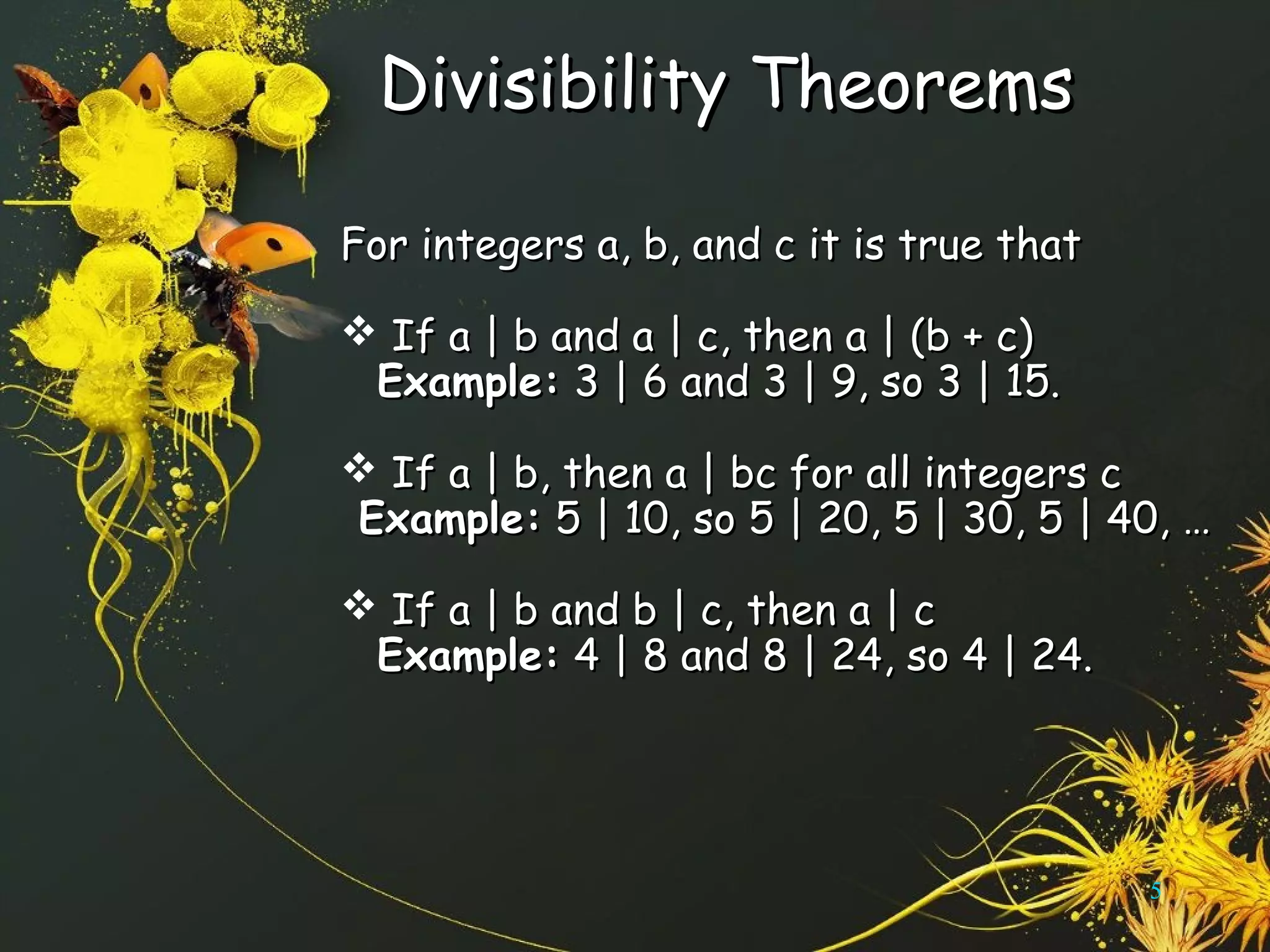 Divisibility Theorems

For integers a, b, and c it is true that

❖ If a | b and a | c, then a | (b + c)
Example: 3 | 6 and 3 | 9, so 3 | 15.

❖ If a | b, then a | bc for all integers c
Example: 5 | 10, so 5 | 20, 5 | 30, 5 | 40, …

❖ If a | b and b | c, then a | c
Example: 4 | 8 and 8 | 24, so 4 | 24.

5